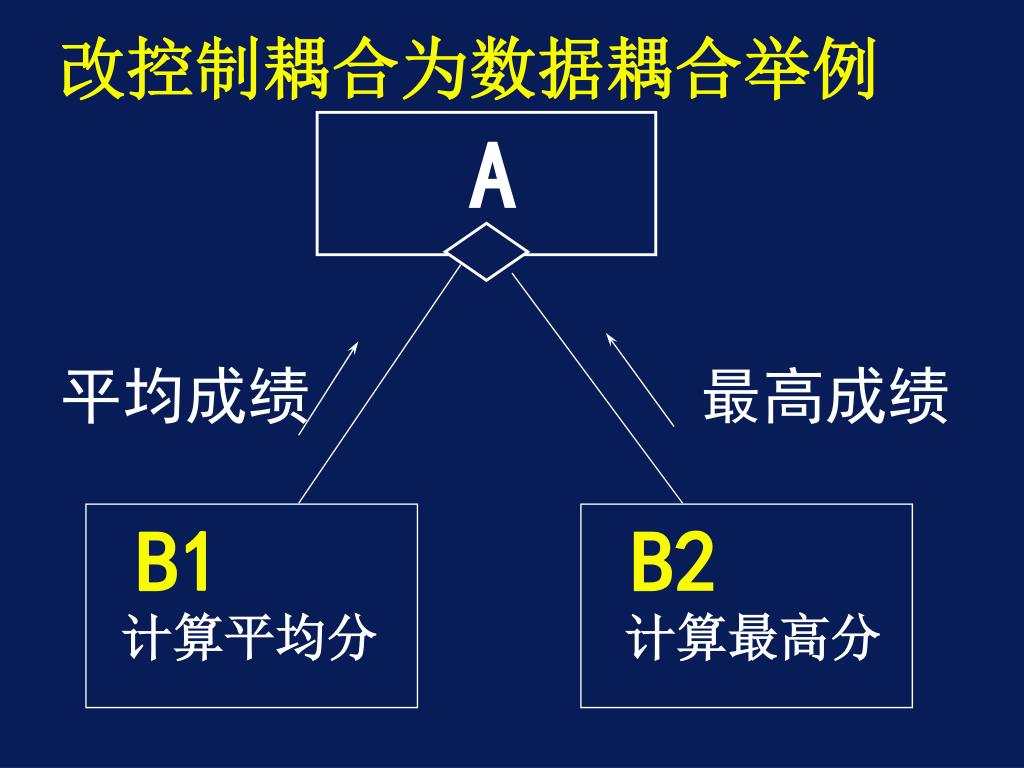 改控制耦合为数据耦合举例

A

平均成绩

最高成绩

B1
计算平均分

B2
计算最高分